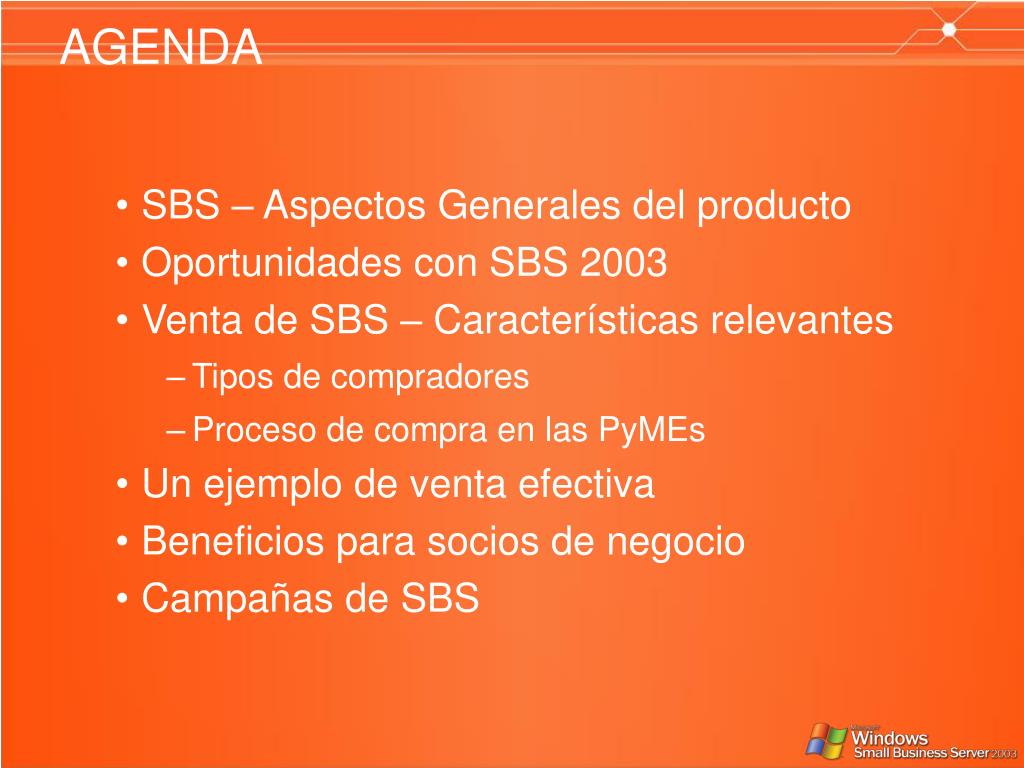 AGENDA

• SBS – Aspectos Generales del producto
• Oportunidades con SBS 2003
• Venta de SBS – Características relevantes
– Tipos de compradores
– Proceso de compra en las PyMEs
• Un ejemplo de venta efectiva
• Beneficios para socios de negocio
• Campañas de SBS

Microsoft Windows Small Business Server 2003